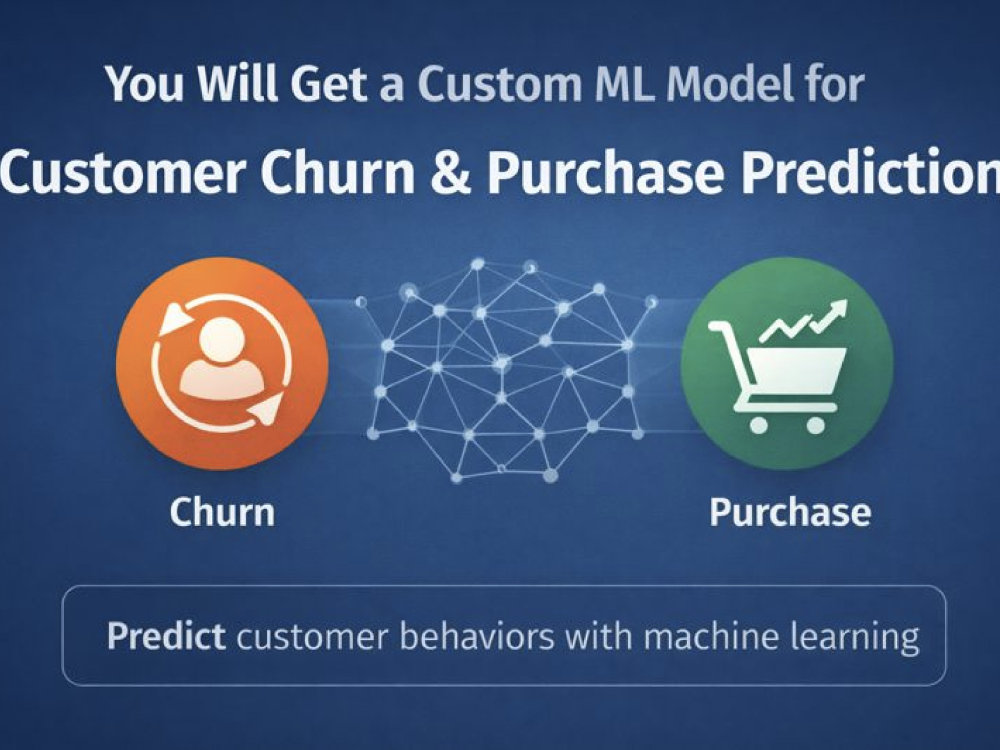 You Will Get a Custom ML Model for

Customer Churn & Purchase Prediction

Churn

Purchase

Predict customer behaviors with machine learning